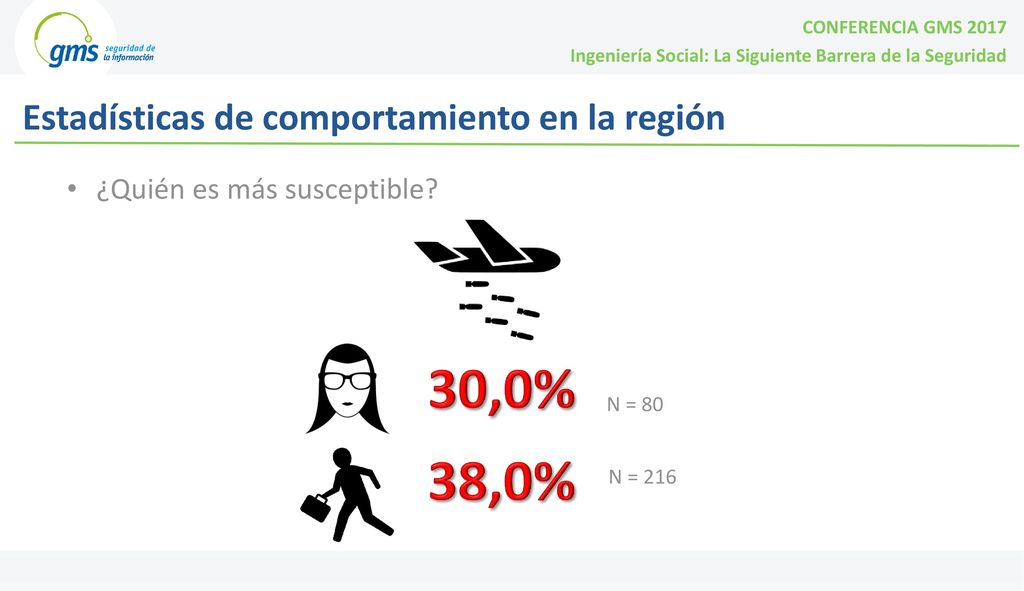 gms seguridad de la información

CONFERENCIA GMS 2017

Ingeniería Social: La Siguiente Barrera de la Seguridad

Estadísticas de comportamiento en la región

• ¿Quién es más susceptible?

30,0% N = 80

38,0% N = 216